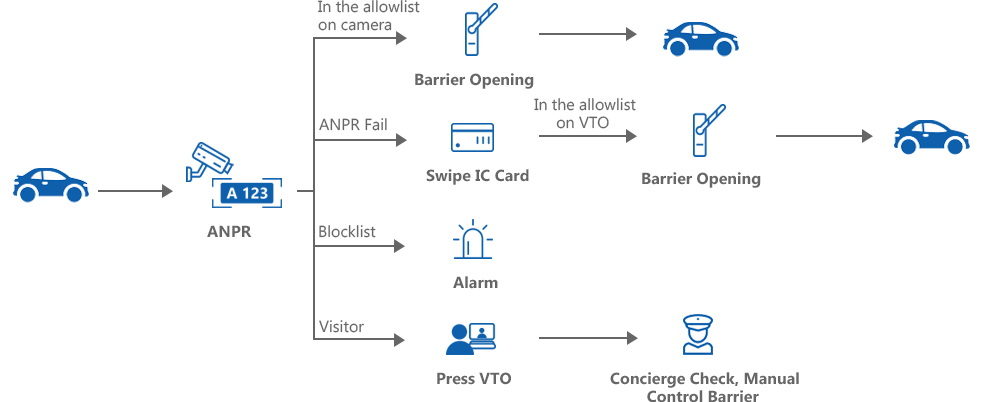 A 123

ANPR

In the allowlist on camera

Barrier Opening

ANPR Fail

Swipe IC Card

In the allowlist on VTO

Barrier Opening

Blocklist

Alarm

Visitor

Press VTO

Concierge Check, Manual Control Barrier